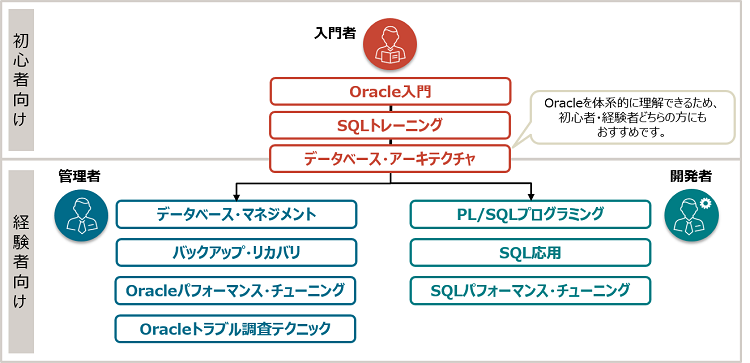 初心者向け

入門者

Oracle入門

SQLトレーニング

データベース・アーキテクチャ

Oracleを体系的に理解できるため、初心者・経験者どちらの方にもおすすめです。

経験者向け

管理者

データベース・マネジメント

バックアップ・リカバリ

Oracleパフォーマンス・チューニング

Oracleトラブル調査テクニック

開発者

PL/SQLプログラミング

SQL応用

SQLパフォーマンス・チューニング